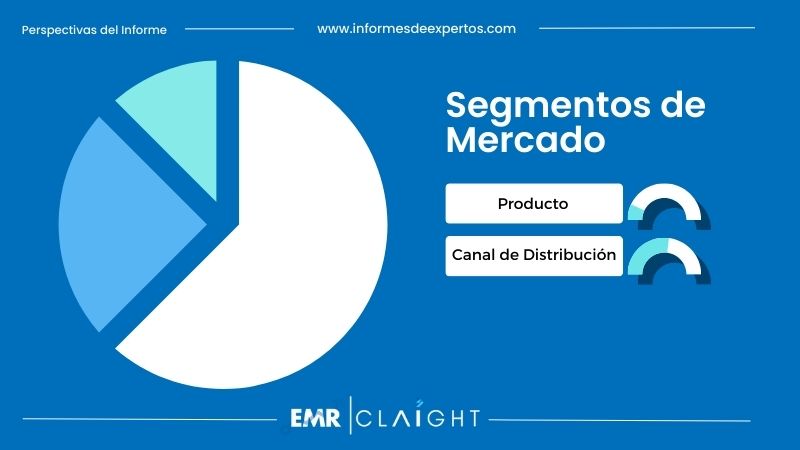 Perspectivas del Informe

www.informesdeexpertos.com

Segmentos de Mercado

Producto

Canal de Distribución

EMR | CLAIGHT